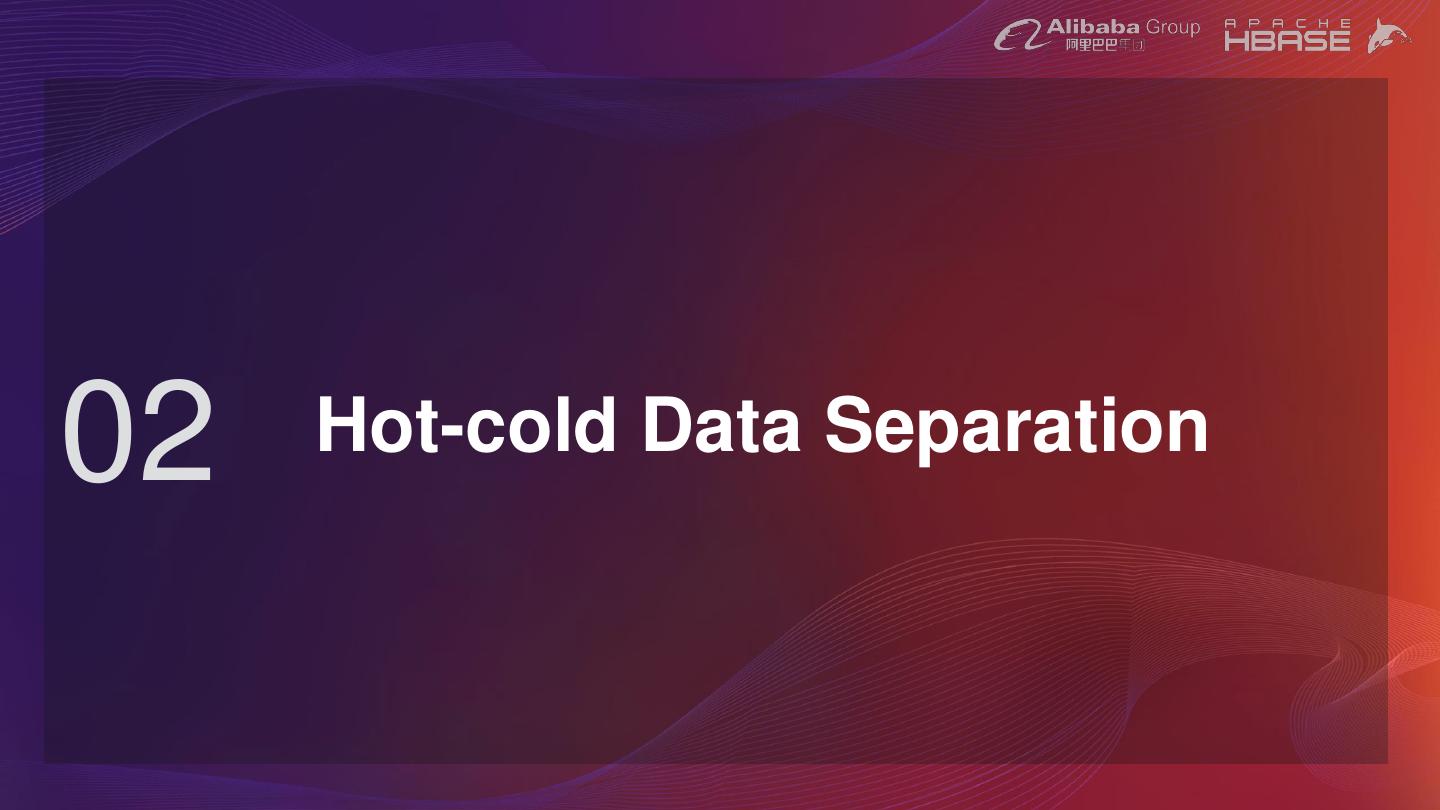 Alibaba Group
阿里巴巴集团

APACHE
HBASE

02 Hot-cold Data Separation